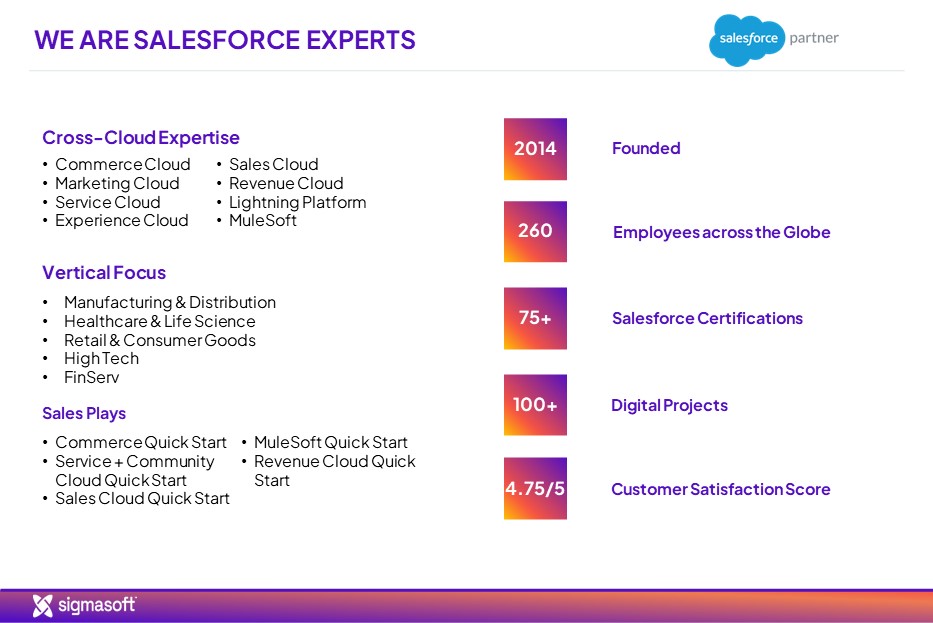 WE ARE SALESFORCE EXPERTS

salesforce partner

Cross-Cloud Expertise
• Commerce Cloud
• Marketing Cloud
• Service Cloud
• Experience Cloud
• Sales Cloud
• Revenue Cloud
• Lightning Platform
• MuleSoft

Vertical Focus
• Manufacturing & Distribution
• Healthcare & Life Science
• Retail & Consumer Goods
• High Tech
• FinServ

Sales Plays
• Commerce Quick Start
• Service + Community Cloud Quick Start
• Sales Cloud Quick Start
• MuleSoft Quick Start
• Revenue Cloud Quick Start

2014 Founded

260 Employees across the Globe

75+ Salesforce Certifications

100+ Digital Projects

4.75/5 Customer Satisfaction Score

sigmasoft